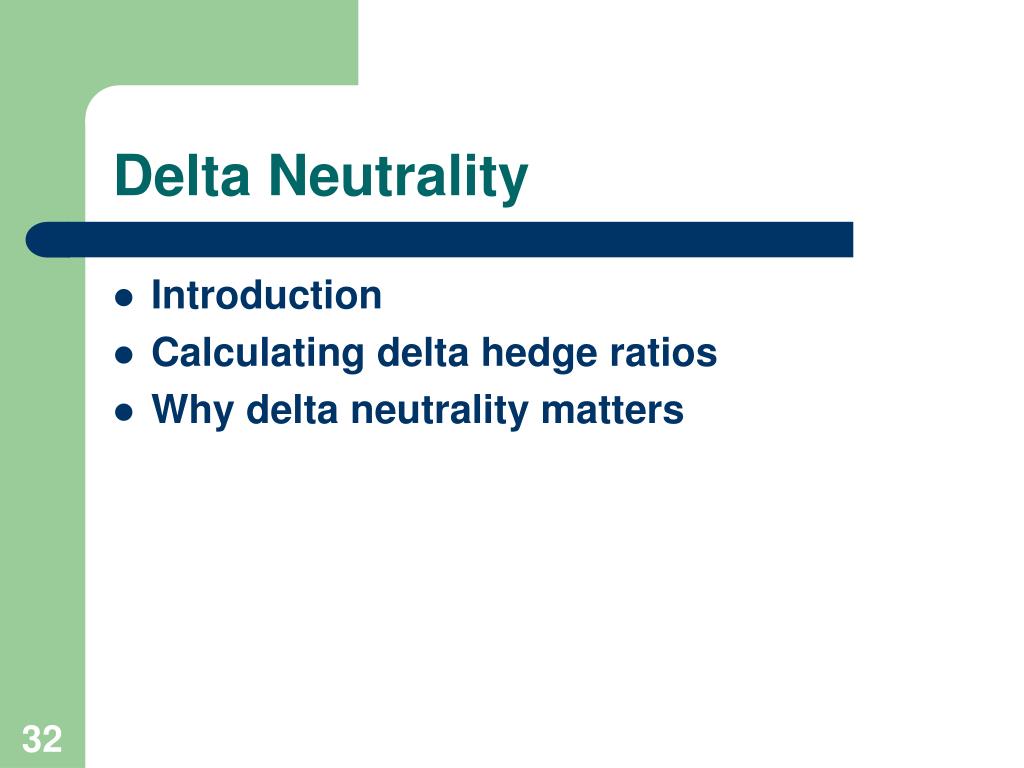 Delta Neutrality

- Introduction
- Calculating delta hedge ratios
- Why delta neutrality matters

32